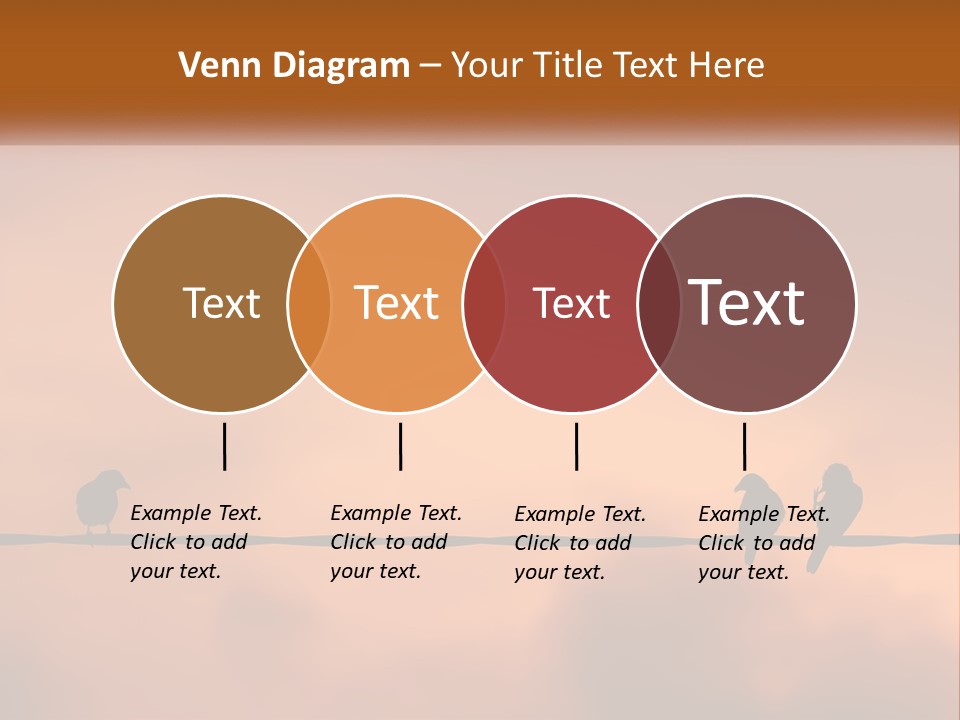 Venn Diagram – Your Title Text Here

Text

Text

Text

Text

Example Text. Click to add your text.

Example Text. Click to add your text.

Example Text. Click to add your text.

Example Text. Click to add your text.